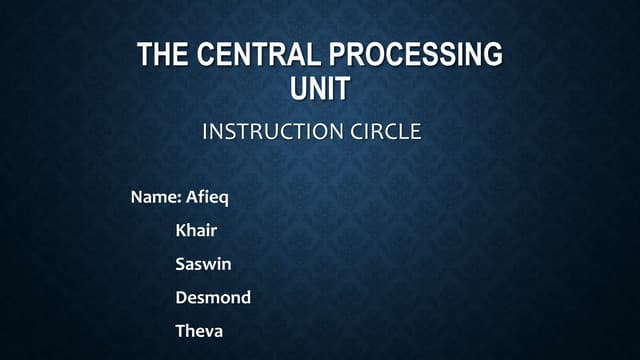 THE CENTRAL PROCESSING UNIT

INSTRUCTION CIRCLE

Name: Afieq

Khair

Saswin

Desmond

Theva